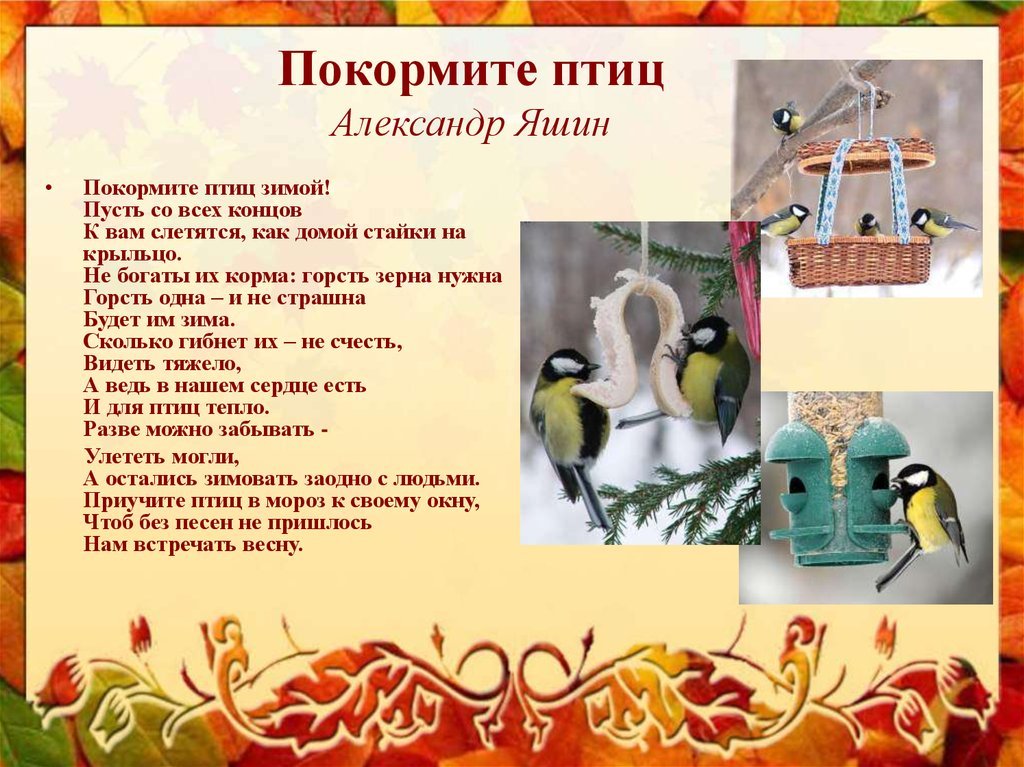 Покормите птиц
Александр Яшин

• Покормите птиц зимой!
Пусть со всех концов
К вам слетятся, как домой стайки на крыльцо.
Не богаты их корма: горсть зерна нужна
Горсть одна – и не страшна
Будет им зима.
Сколько гибнет их – не счесть,
Видеть тяжело,
А ведь в нашем сердце есть
И для птиц тепло.
Разве можно забывать -

Улететь могли,
А остались зимовать заодно с людьми.
Приучите птиц в мороз к своему окну,
Чтоб без песен не пришлось
Нам встречать весну.